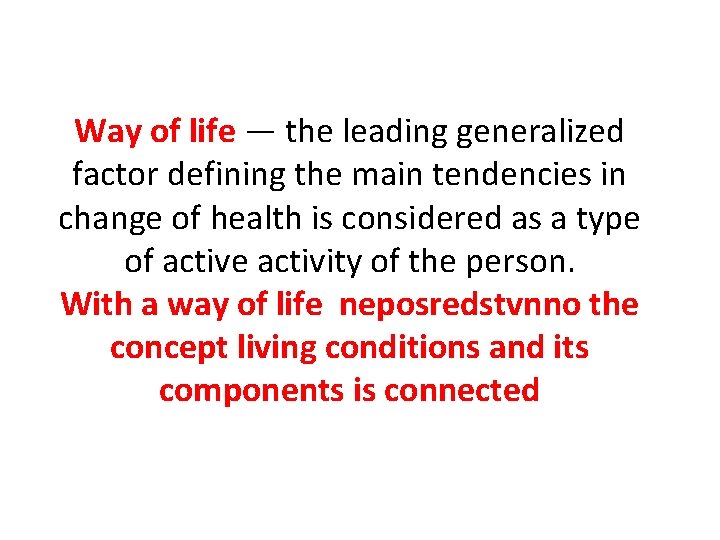 Way of life — the leading generalized factor defining the main tendencies in change of health is considered as a type of active activity of the person.
With a way of life neposredstvnno the concept living conditions and its components is connected